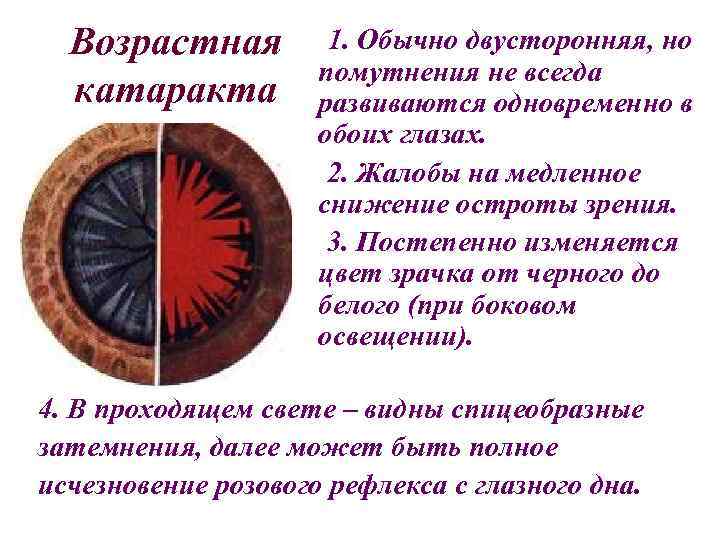 Возрастная катаракта

1. Обычно двусторонняя, но помутнения не всегда развиваются одновременно в обоих глазах.

2. Жалобы на медленное снижение остроты зрения.

3. Постепенно изменяется цвет зрачка от черного до белого (при боковом освещении).

4. В проходящем свете – видны спицеобразные затемнения, далее может быть полное исчезновение розового рефлекса с глазного дна.